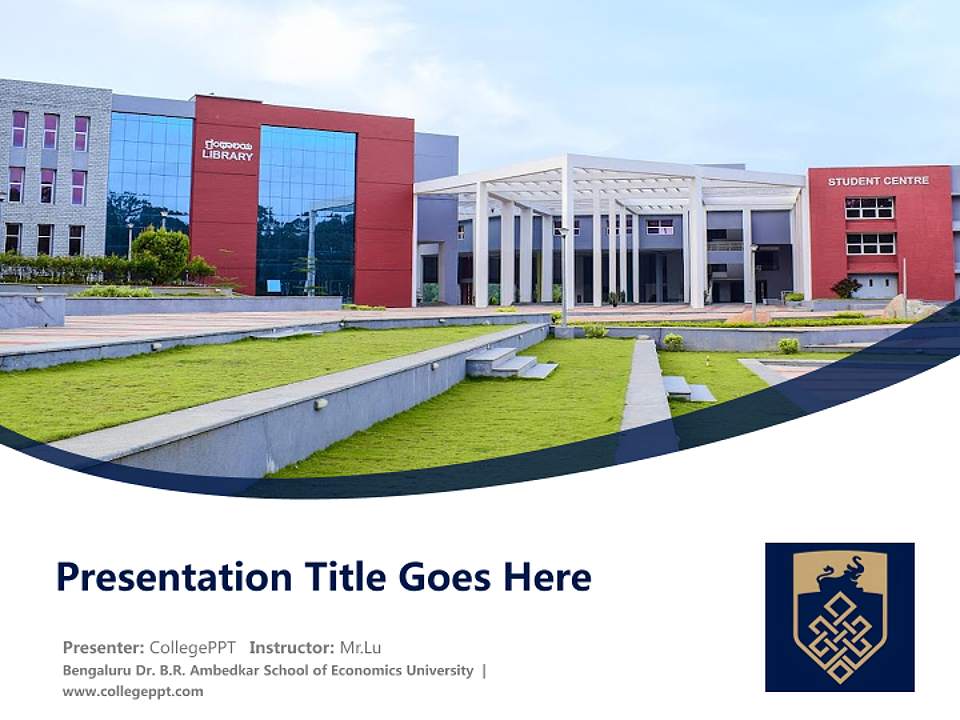 ಗ್ರಂಥಾಲಯ
LIBRARY

STUDENT CENTRE

Presentation Title Goes Here

Presenter: CollegePPT Instructor: Mr.Lu
Bengaluru Dr. B.R. Ambedkar School of Economics University |
www.collegeppt.com